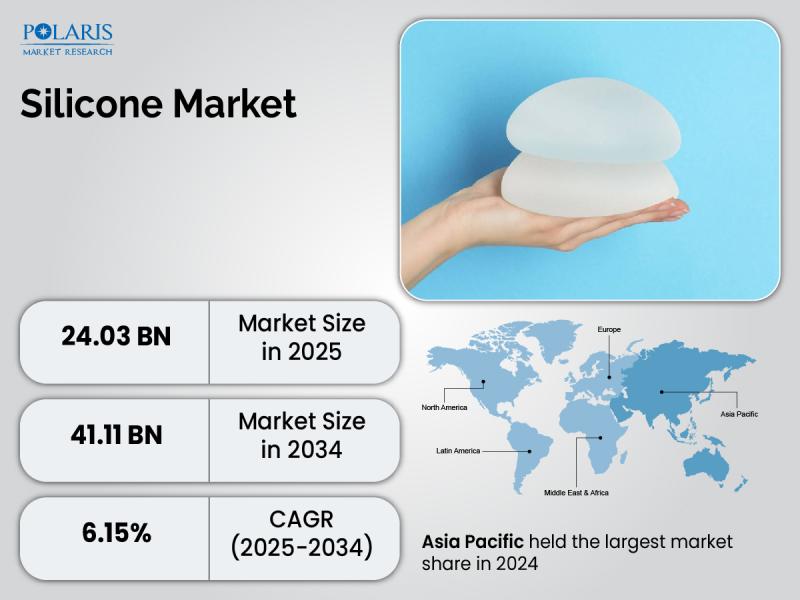 POLARIS
MARKET RESEARCH

Silicone Market

| 24.03 BN | Market Size in 2025 |
|---|---|
| 41.11 BN | Market Size in 2034 |
| 6.15% | CAGR (2025-2034) |

Europe
North America
Asia Pacific
Latin America
Middle East & Africa

Asia Pacific held the largest market share in 2024